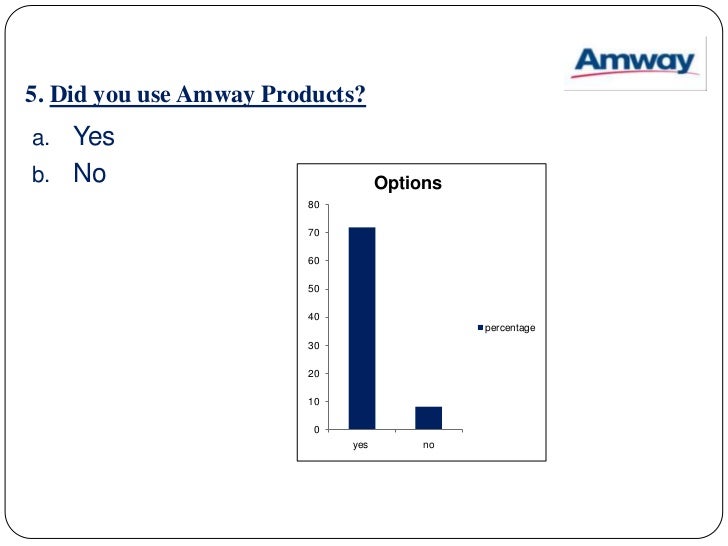 Amway

5. Did you use Amway Products?

a. Yes
b. No

Options

80
70
60
50
40
30
20
10
0

yes
no

percentage